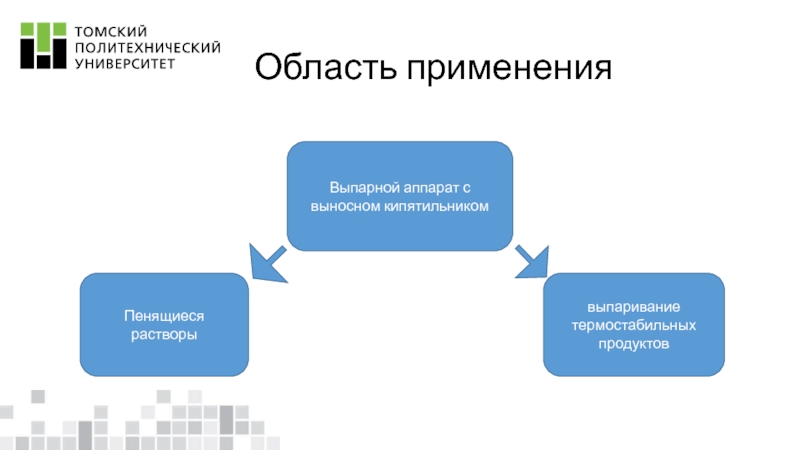 ТОМСКИЙ
ПОЛИТЕХНИЧЕСКИЙ
УНИВЕРСИТЕТ

Область применения

Выпарной аппарат с выносном кипятильником

Пенящиеся растворы

выпаривание термостабильных продуктов